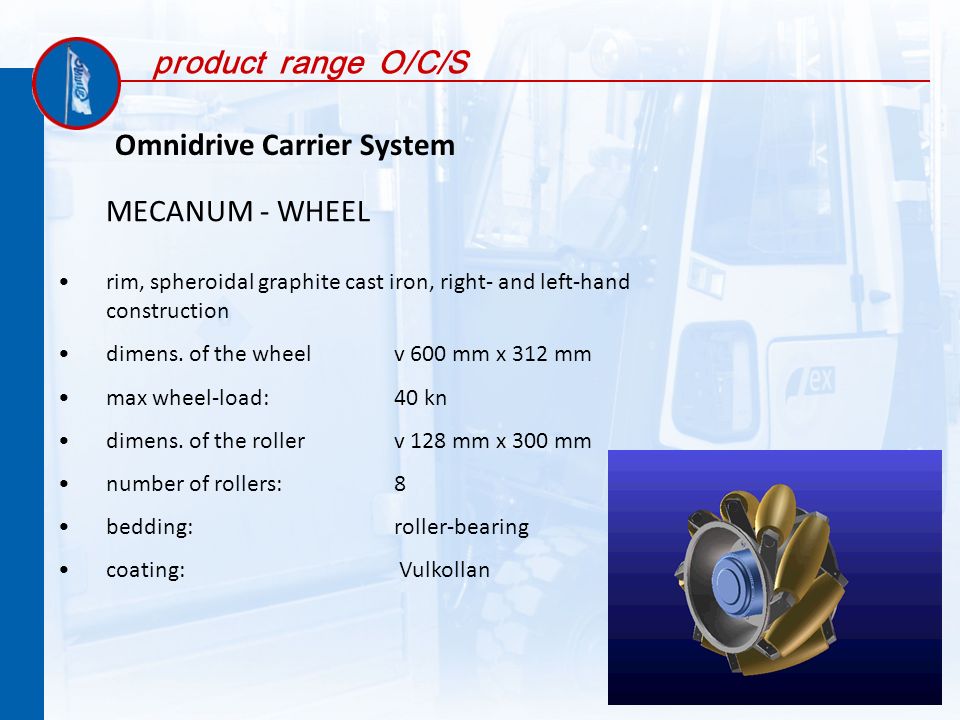 product range O/C/S

Omnidrive Carrier System

MECANUM - WHEEL

• rim, spheroidal graphite cast iron, right- and left-hand construction
• dimens. of the wheel v 600 mm x 312 mm
• max wheel-load: 40 kn
• dimens. of the roller v 128 mm x 300 mm
• number of rollers: 8
• bedding: roller-bearing
• coating: Vulkollan

ex